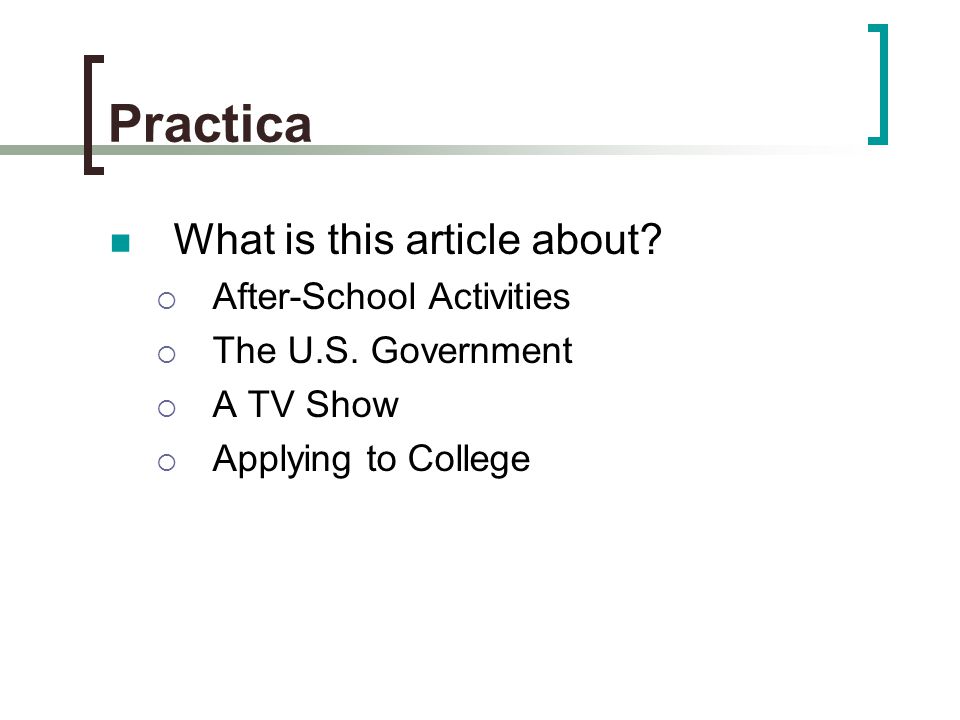 Practica

What is this article about?

After-School Activities
The U.S. Government
A TV Show
Applying to College